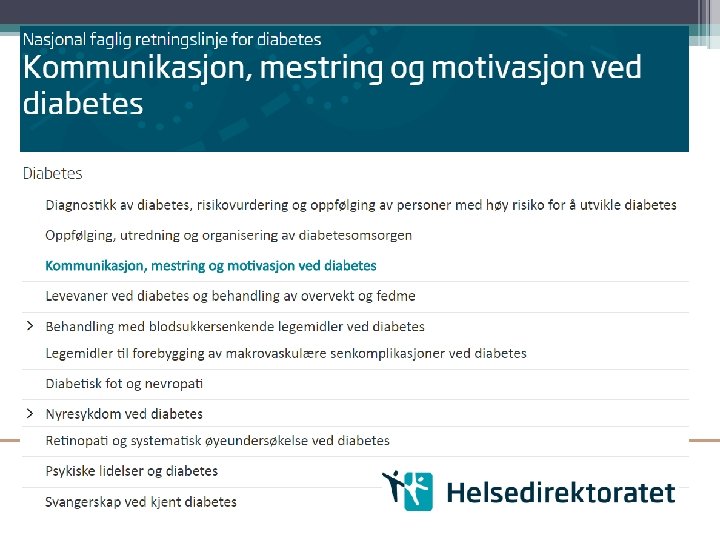 Nasjonal faglig retningslinje for diabetes
Kommunikasjon, mestring og motivasjon ved diabetes

Diabetes

Diagnostikk av diabetes, risikovurdering og oppfølging av personer med høy risiko for å utvikle diabetes

Oppfølging, utredning og organisering av diabetesomsorgen

Kommunikasjon, mestring og motivasjon ved diabetes

Levevaner ved diabetes og behandling av overvekt og fedme

> Behandling med blodsukkersenkende legemidler ved diabetes

Legemidler til forebygging av makrovaskulære senkomplikasjoner ved diabetes

Diabetisk fot og nevropati

> Nyresykdom ved diabetes

Retinopati og systematisk øyeundersøkelse ved diabetes

Psykiske lidelser og diabetes

Svangerskap ved kjent diabetes

Helsedirektoratet